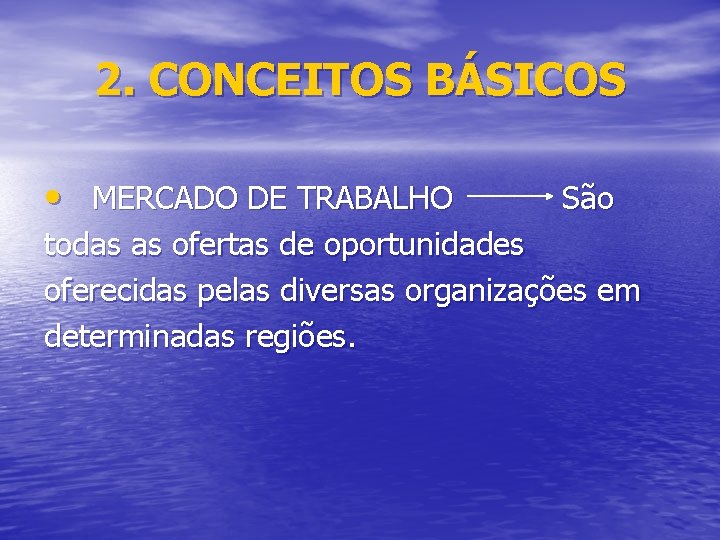 2. CONCEITOS BÁSICOS

• MERCADO DE TRABALHO $\longrightarrow$ São todas as ofertas de oportunidades oferecidas pelas diversas organizações em determinadas regiões.